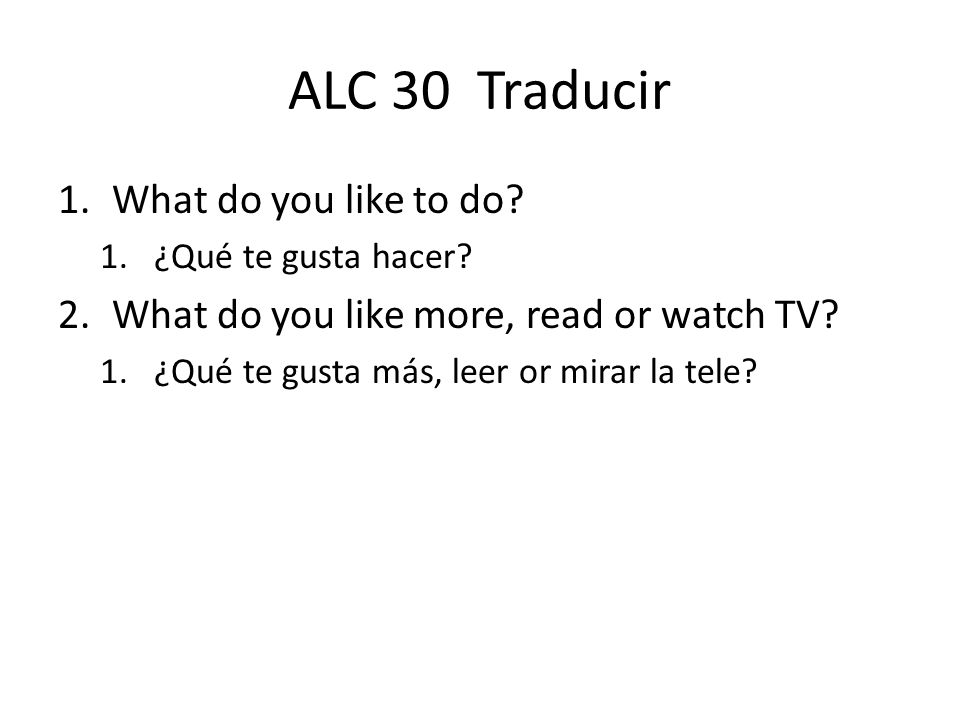 ALC 30 Traducir

1. What do you like to do?
   1. ¿Qué te gusta hacer?
2. What do you like more, read or watch TV?
   1. ¿Qué te gusta más, leer or mirar la tele?